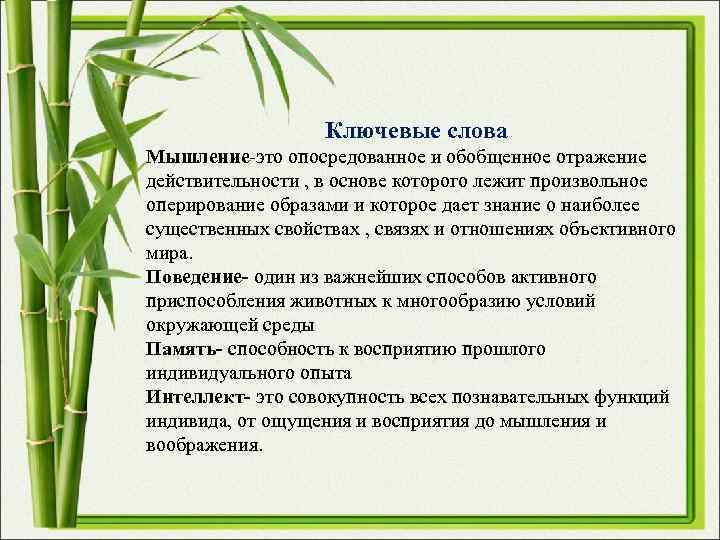 Ключевые слова

Мышление-это опосредованное и обобщенное отражение действительности , в основе которого лежит произвольное оперирование образами и которое дает знание о наиболее существенных свойствах , связях и отношениях объективного мира.

Поведение- один из важнейших способов активного приспособления животных к многообразию условий окружающей среды

Память- способность к восприятию прошлого индивидуального опыта

Интеллект- это совокупность всех познавательных функций индивида, от ощущения и восприятия до мышления и воображения.